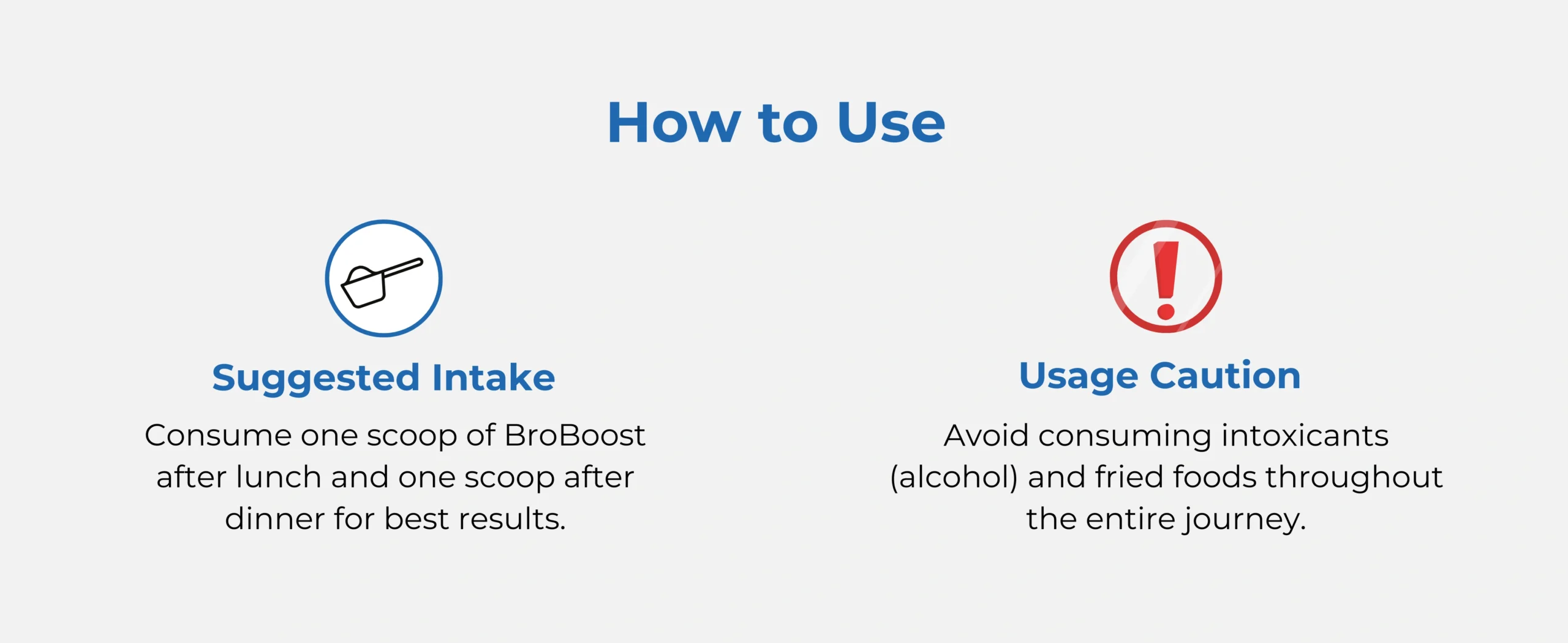 How to Use

Suggested Intake

Consume one scoop of BroBoost after lunch and one scoop after dinner for best results.

Usage Caution

Avoid consuming intoxicants (alcohol) and fried foods throughout the entire journey.